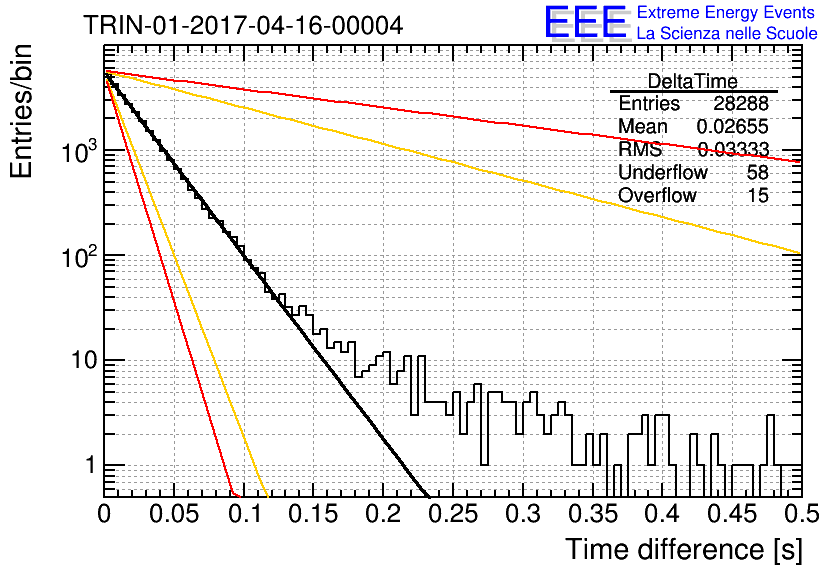 TRIN-01-2017-04-16-00004

EEE Extreme Energy Events
La Scienza nelle Scuole

| DeltaTime | |
|---|---|
| Entries | 28288 |
| Mean | 0.02655 |
| RMS | 0.03333 |
| Underflow | 58 |
| Overflow | 15 |

Entries/bin

$10^3$
$10^2$
10
1

0 0.05 0.1 0.15 0.2 0.25 0.3 0.35 0.4 0.45 0.5

Time difference [s]